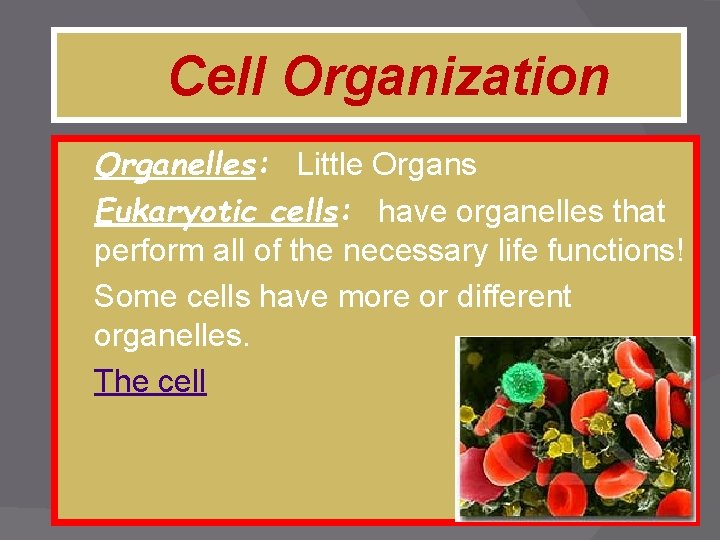 Cell Organization

Organelles: Little Organs

Eukaryotic cells: have organelles that perform all of the necessary life functions!

Some cells have more or different organelles.

The cell